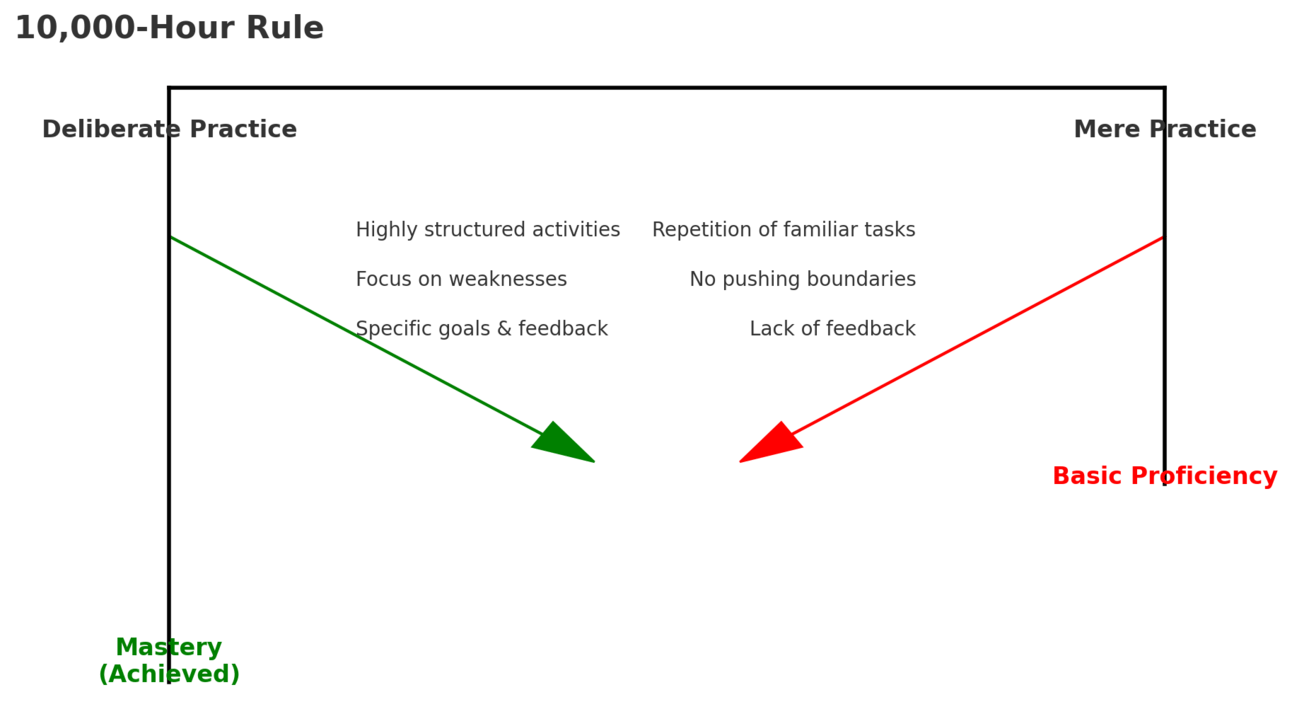 10,000-Hour Rule

Deliberate Practice

Mere Practice

Highly structured activities

Focus on weaknesses

Specific goals & feedback

Repetition of familiar tasks

No pushing boundaries

Lack of feedback

Basic Proficiency

Mastery
(Achieved)